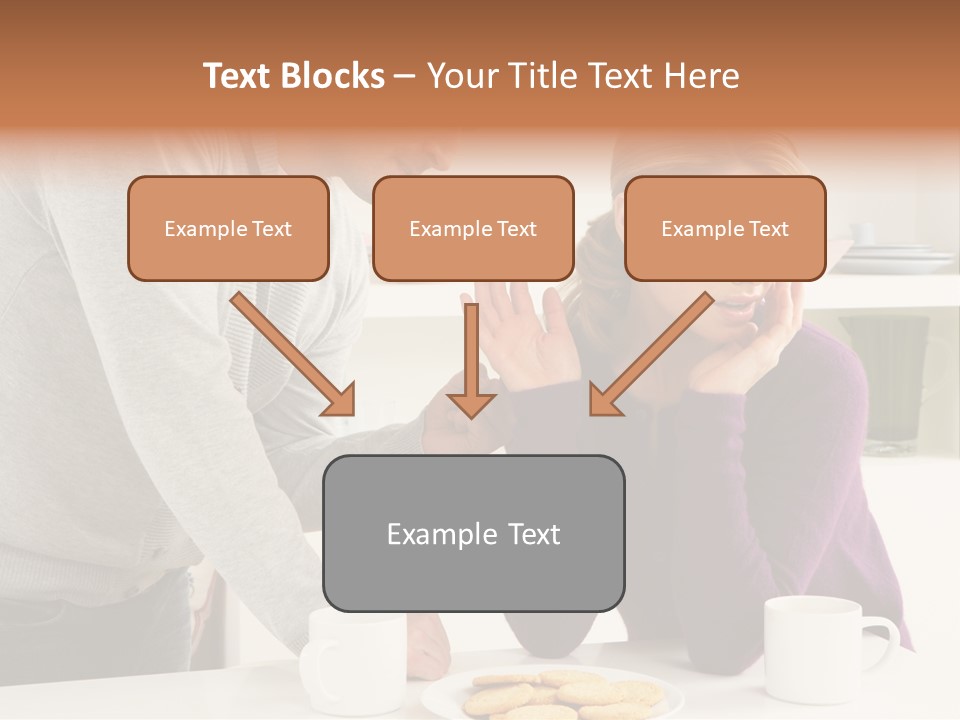 Text Blocks – Your Title Text Here

Example Text

Example Text

Example Text

Example Text